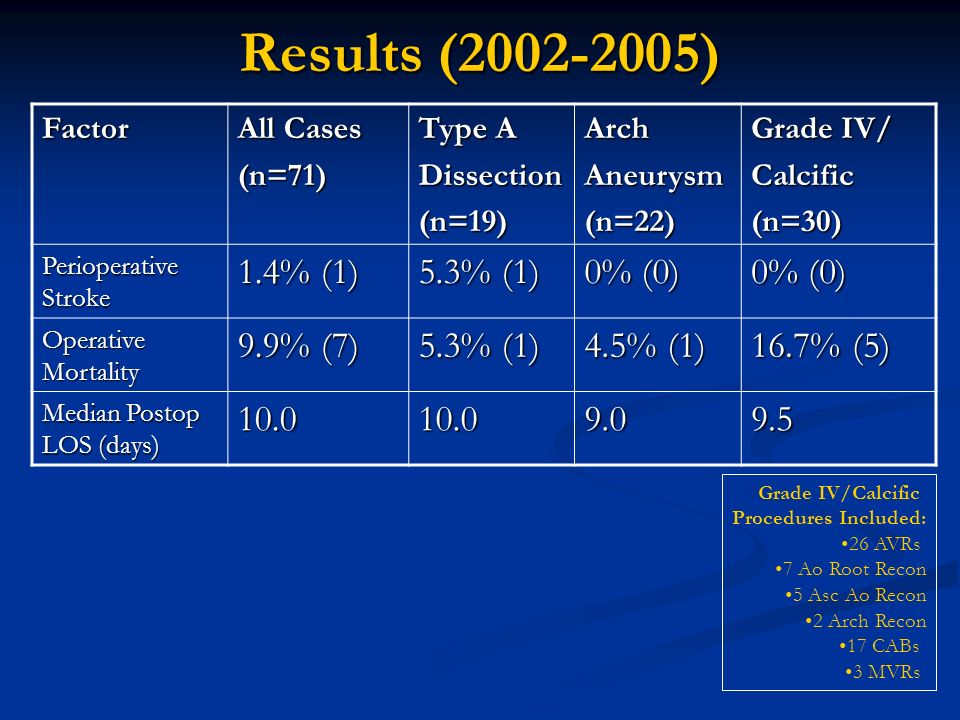 Results (2002-2005)

| Factor | All Cases (n=71) | Type A Dissection (n=19) | Arch Aneurysm (n=22) | Grade IV/ Calcific (n=30) |
|---|---|---|---|---|
| Perioperative Stroke | 1.4% (1) | 5.3% (1) | 0% (0) | 0% (0) |
| Operative Mortality | 9.9% (7) | 5.3% (1) | 4.5% (1) | 16.7% (5) |
| Median Postop LOS (days) | 10.0 | 10.0 | 9.0 | 9.5 |

Grade IV/Calcific Procedures Included:
•26 AVRs
•7 Ao Root Recon
•5 Asc Ao Recon
•2 Arch Recon
•17 CABs
•3 MVRs